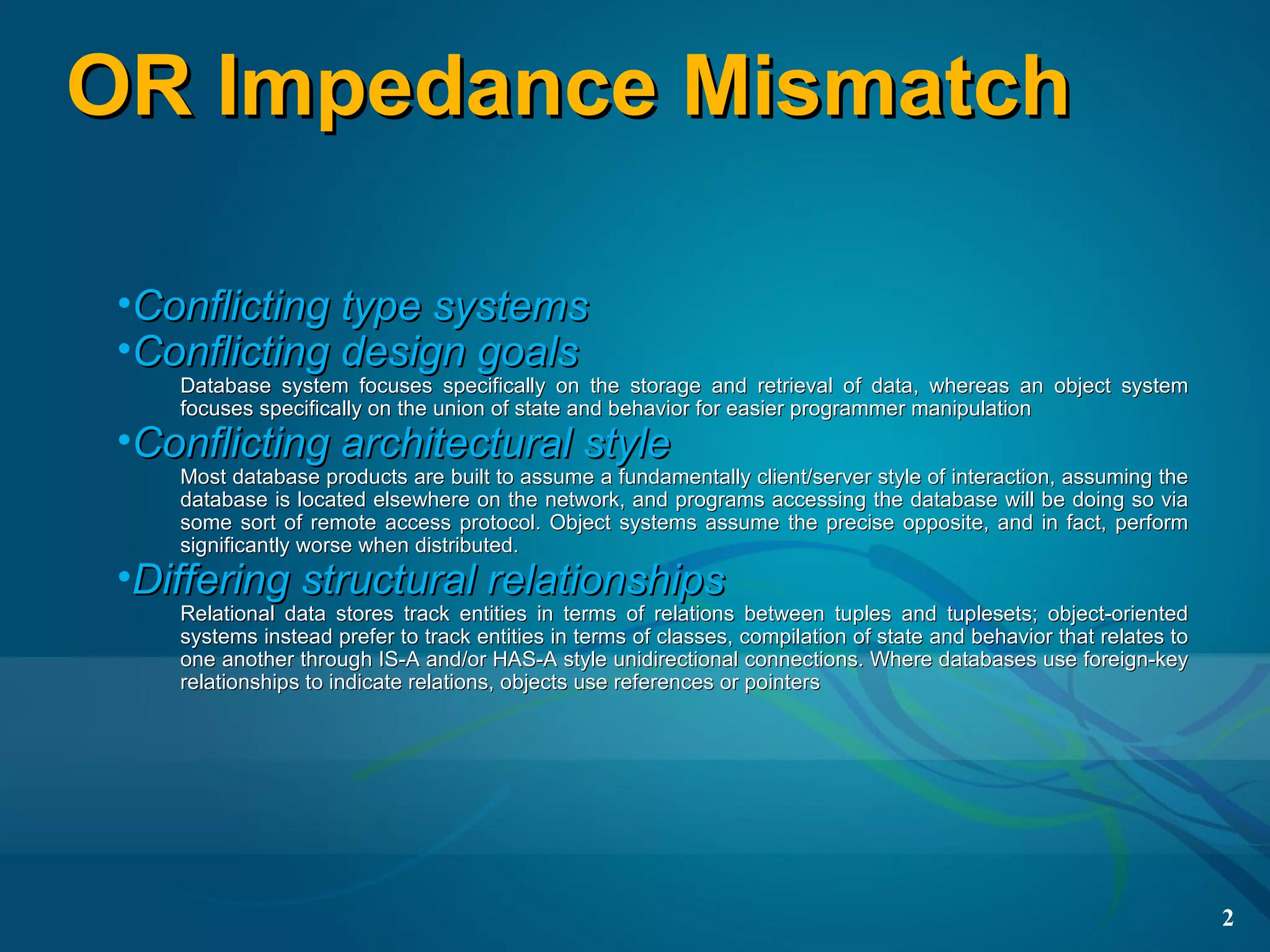 OR Impedance Mismatch

•Conflicting type systems
•Conflicting design goals

Database system focuses specifically on the storage and retrieval of data, whereas an object system focuses specifically on the union of state and behavior for easier programmer manipulation

•Conflicting architectural style

Most database products are built to assume a fundamentally client/server style of interaction, assuming the database is located elsewhere on the network, and programs accessing the database will be doing so via some sort of remote access protocol. Object systems assume the precise opposite, and in fact, perform significantly worse when distributed.

•Differing structural relationships

Relational data stores track entities in terms of relations between tuples and tuplesets; object-oriented systems instead prefer to track entities in terms of classes, compilation of state and behavior that relates to one another through IS-A and/or HAS-A style unidirectional connections. Where databases use foreign-key relationships to indicate relations, objects use references or pointers

2